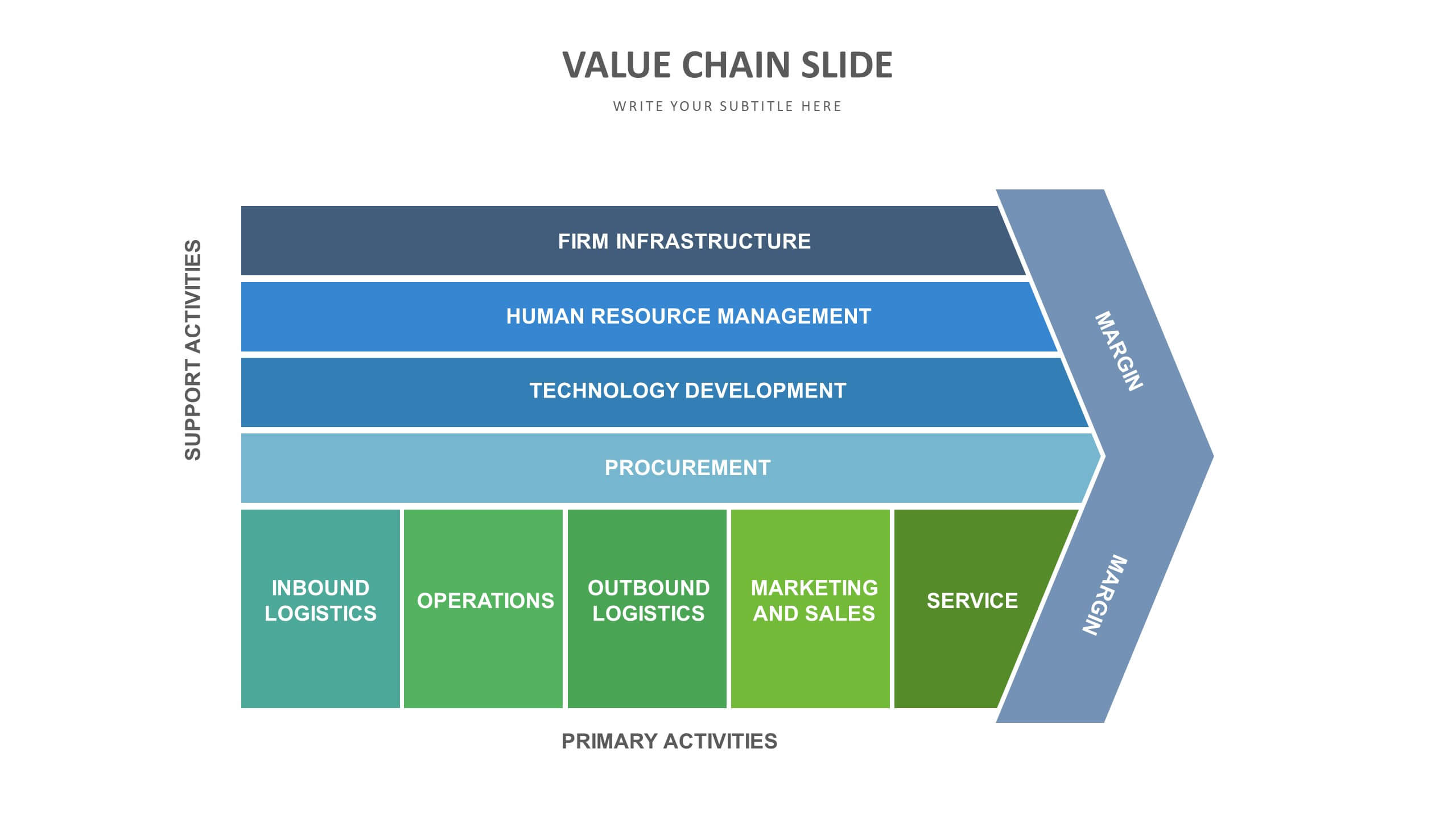 VALUE CHAIN SLIDE

WRITE YOUR SUBTITLE HERE

SUPPORT ACTIVITIES

FIRM INFRASTRUCTURE

HUMAN RESOURCE MANAGEMENT

TECHNOLOGY DEVELOPMENT

PROCUREMENT

MARGIN

INBOUND LOGISTICS

OPERATIONS

OUTBOUND LOGISTICS

MARKETING AND SALES

SERVICE

MARGIN

PRIMARY ACTIVITIES